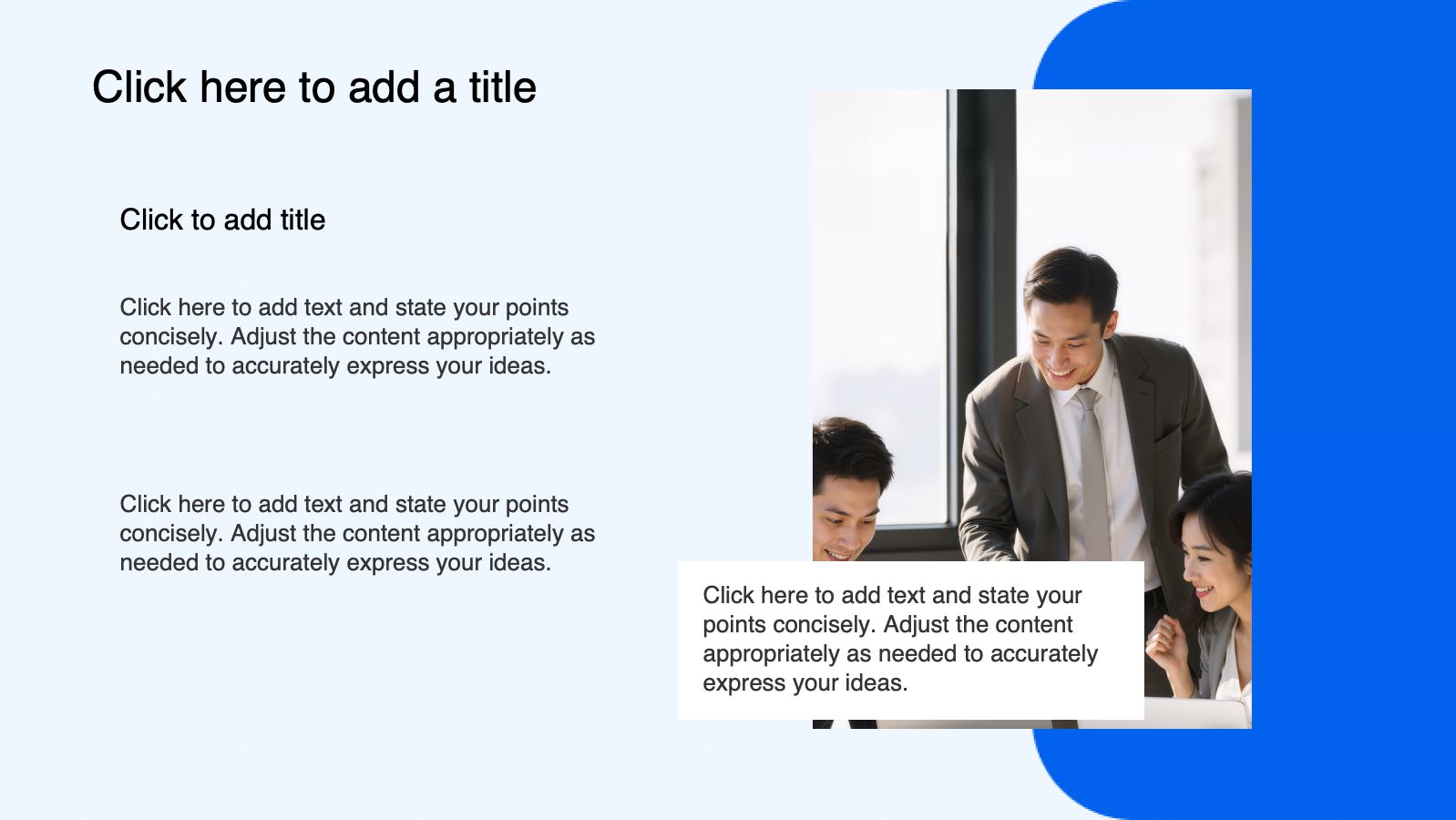 Click here to add a title

Click to add title

Click here to add text and state your points concisely. Adjust the content appropriately as needed to accurately express your ideas.

Click here to add text and state your points concisely. Adjust the content appropriately as needed to accurately express your ideas.

Click here to add text and state your points concisely. Adjust the content appropriately as needed to accurately express your ideas.